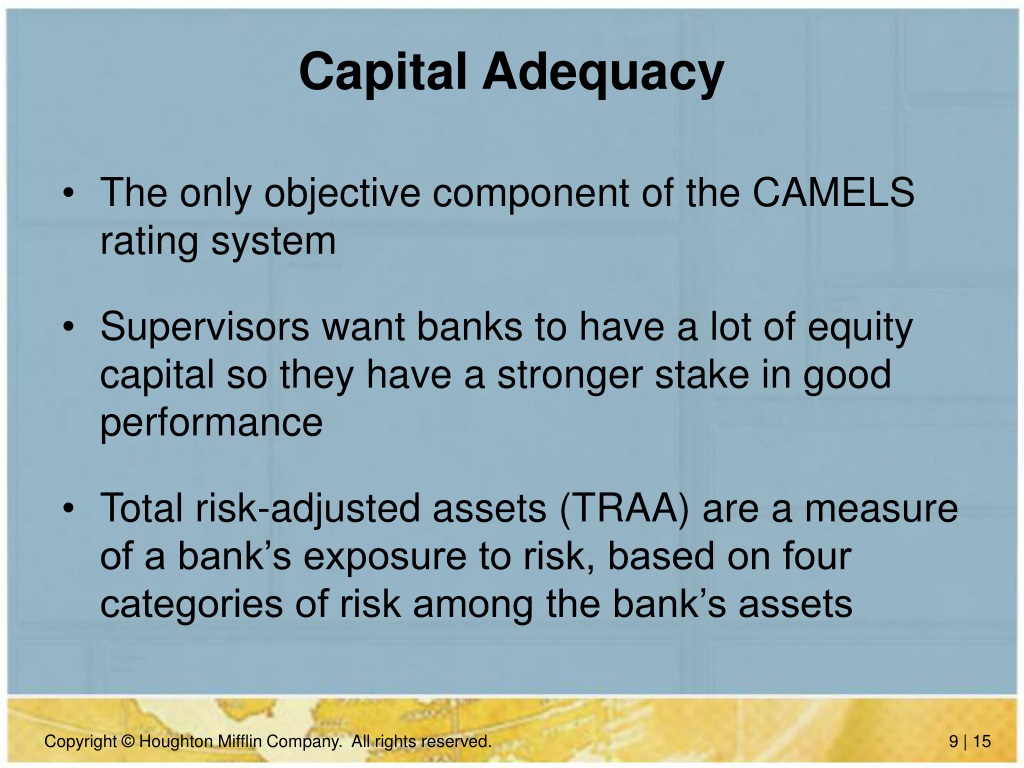 Capital Adequacy

• The only objective component of the CAMELS rating system

• Supervisors want banks to have a lot of equity capital so they have a stronger stake in good performance

• Total risk-adjusted assets (TRAA) are a measure of a bank's exposure to risk, based on four categories of risk among the bank's assets

Copyright © Houghton Mifflin Company. All rights reserved.

9 | 15